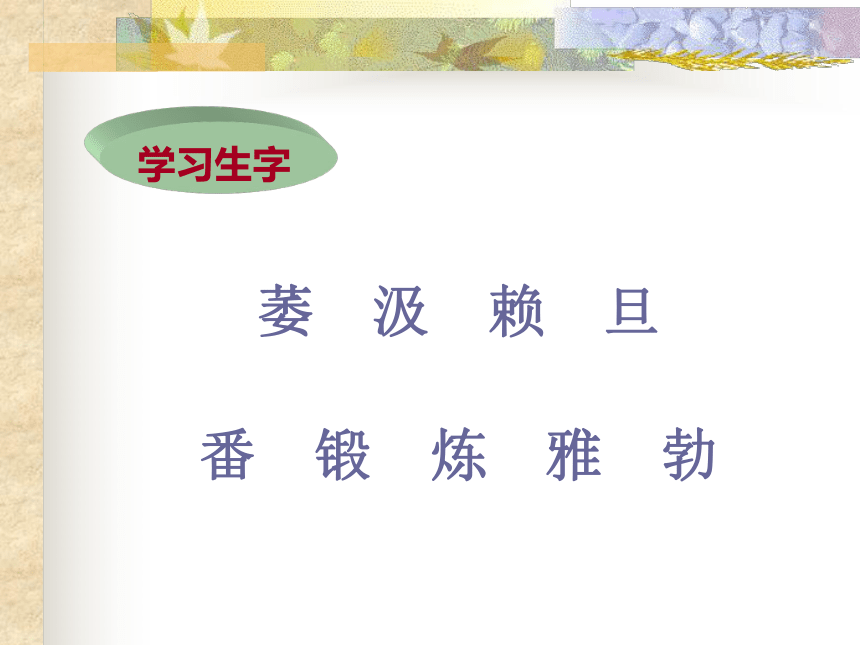 学习生字

萎 汲 赖 旦

番 锻 炼 雅 勃